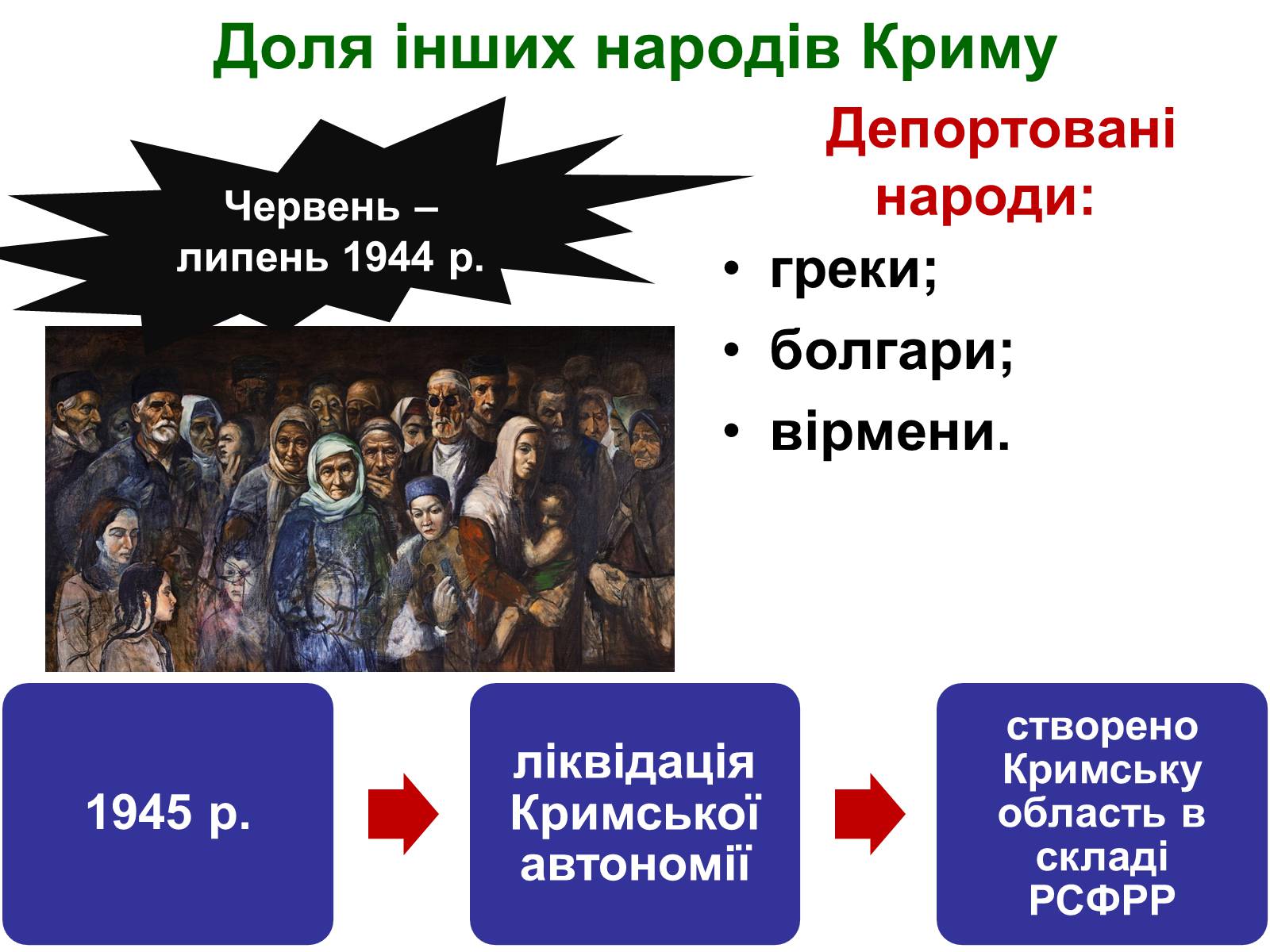 Доля інших народів Криму

Червень – липень 1944 р.

Депортовані народи:

• греки;
• болгари;
• вірмени.

1945 р.

ліквідація Кримської автономії

створено Кримську область в складі РСФРР